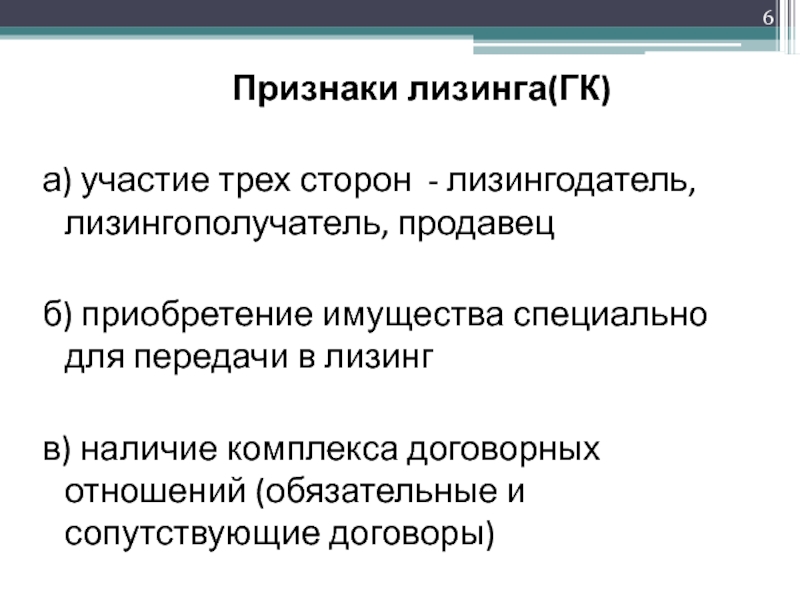 6

Признаки лизинга(ГК)

а) участие трех сторон - лизингодатель, лизингополучатель, продавец

б) приобретение имущества специально для передачи в лизинг

в) наличие комплекса договорных отношений (обязательные и сопутствующие договоры)